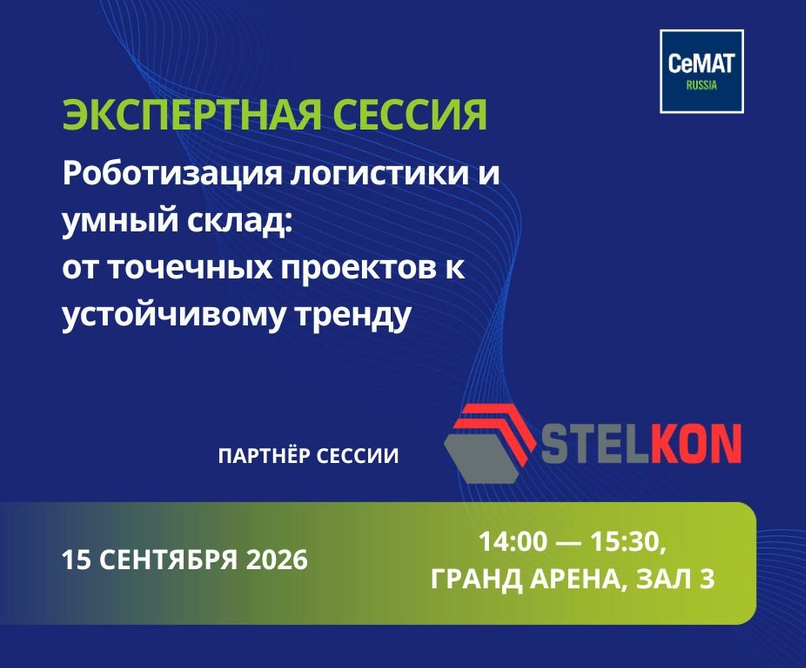 CeMAT
RUSSIA

ЭКСПЕРТНАЯ СЕССИЯ

Роботизация логистики и умный склад: от точечных проектов к устойчивому тренду

ПАРТНЁР СЕССИИ

STELKON

15 СЕНТЯБРЯ 2026

14:00 — 15:30, ГРАНД АРЕНА, ЗАЛ 3